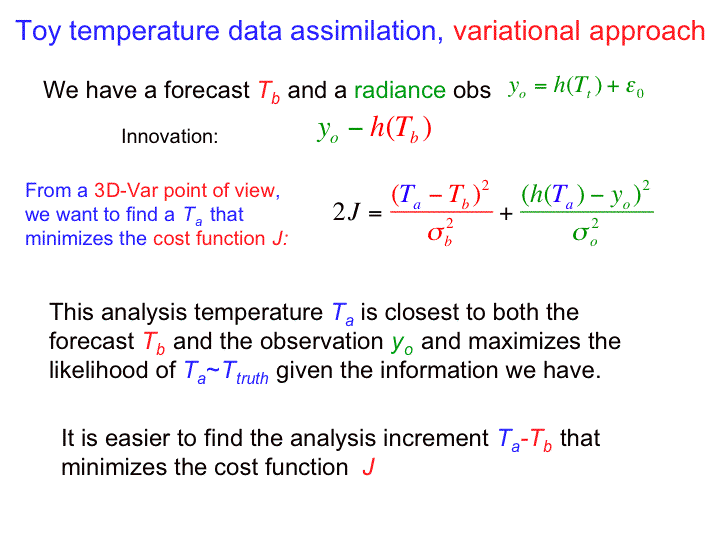 Toy temperature data assimilation, variational approach

We have a forecast $T_b$ and a radiance obs $y_o = h(T_t) + \varepsilon_0$

Innovation: $y_o - h(T_b)$

From a 3D-Var point of view, we want to find a $T_a$ that minimizes the cost function $J$:

$2J = \frac{(T_a - T_b)^2}{\sigma_b^2} + \frac{(h(T_a) - y_o)^2}{\sigma_o^2}$

This analysis temperature $T_a$ is closest to both the forecast $T_b$ and the observation $y_o$ and maximizes the likelihood of $T_a$~$T_{truth}$ given the information we have.

It is easier to find the analysis increment $T_a$-$T_b$ that minimizes the cost function $J$